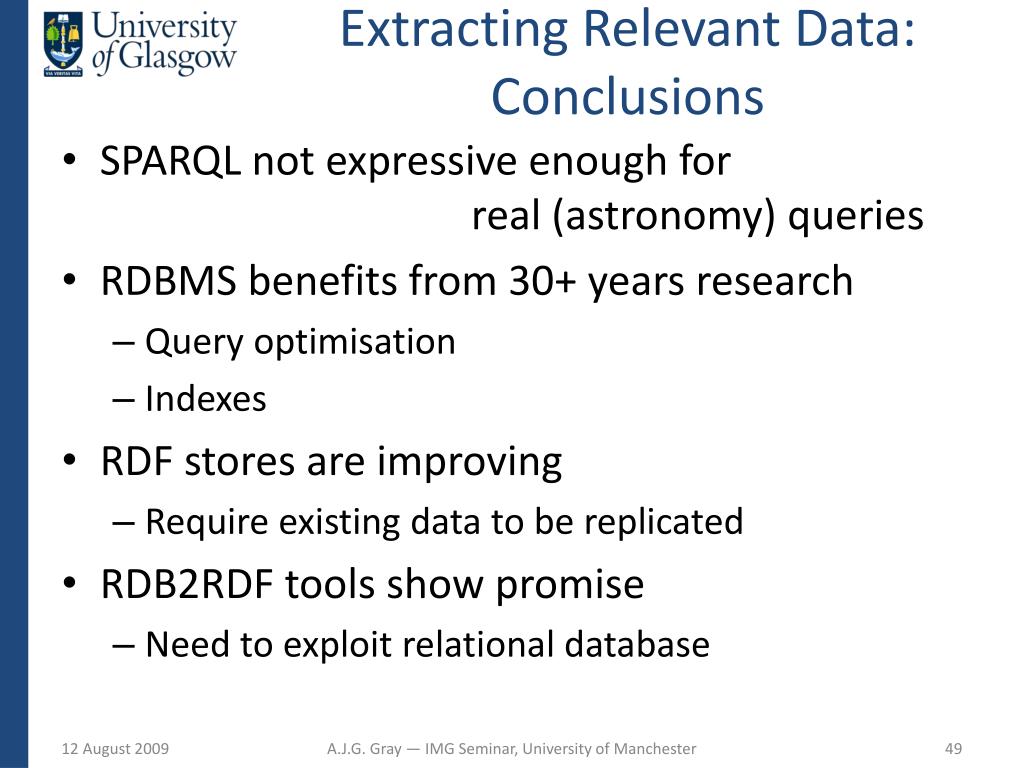 University of Glasgow

VIA VERITAS VITA

Extracting Relevant Data: Conclusions

• SPARQL not expressive enough for real (astronomy) queries
• RDBMS benefits from 30+ years research
– Query optimisation
– Indexes
• RDF stores are improving
– Require existing data to be replicated
• RDB2RDF tools show promise
– Need to exploit relational database

12 August 2009

A.J.G. Gray — IMG Seminar, University of Manchester

49